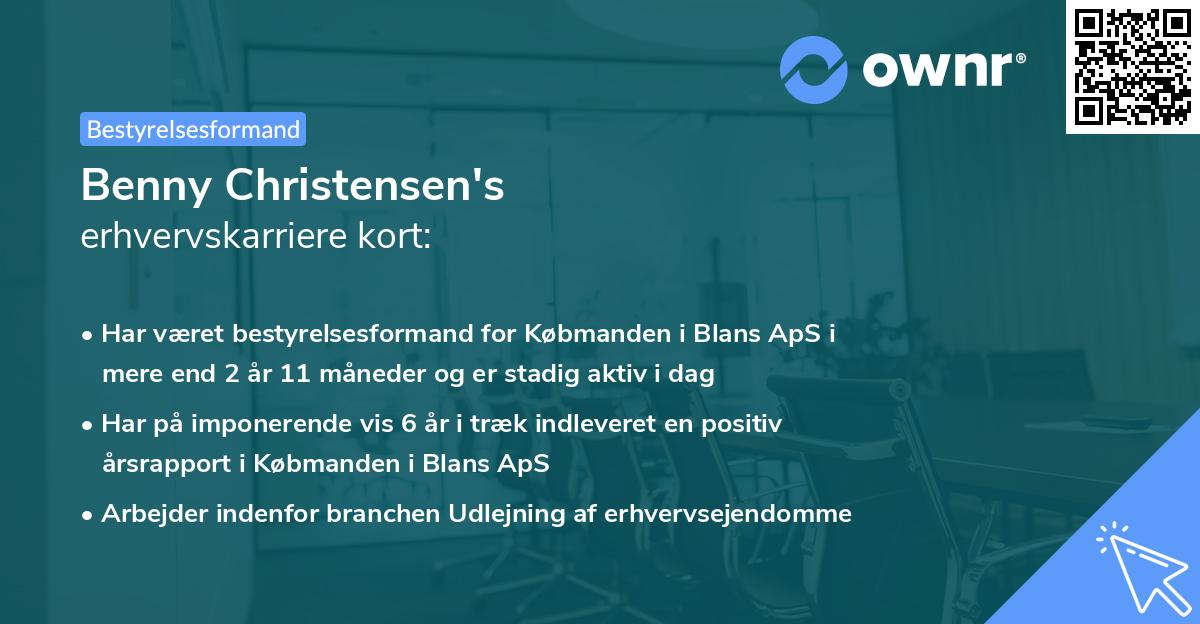 ownr®

Bestyrelsesformand

Benny Christensen's
erhvervskarriere kort:

• Har været bestyrelsesformand for Købmanden i Blans ApS i mere end 2 år 11 måneder og er stadig aktiv i dag

• Har på imponerende vis 6 år i træk indleveret en positiv årsrapport i Købmanden i Blans ApS

• Arbejder indenfor branchen Udlejning af erhvervsejendomme